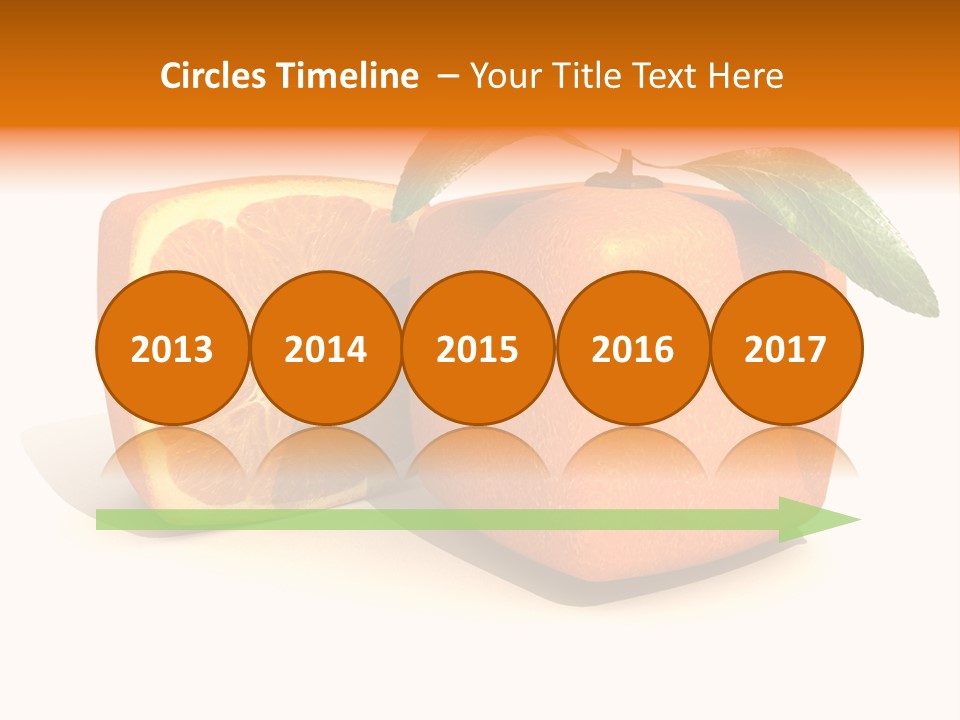 Circles Timeline – Your Title Text Here

2013

2014

2015

2016

2017